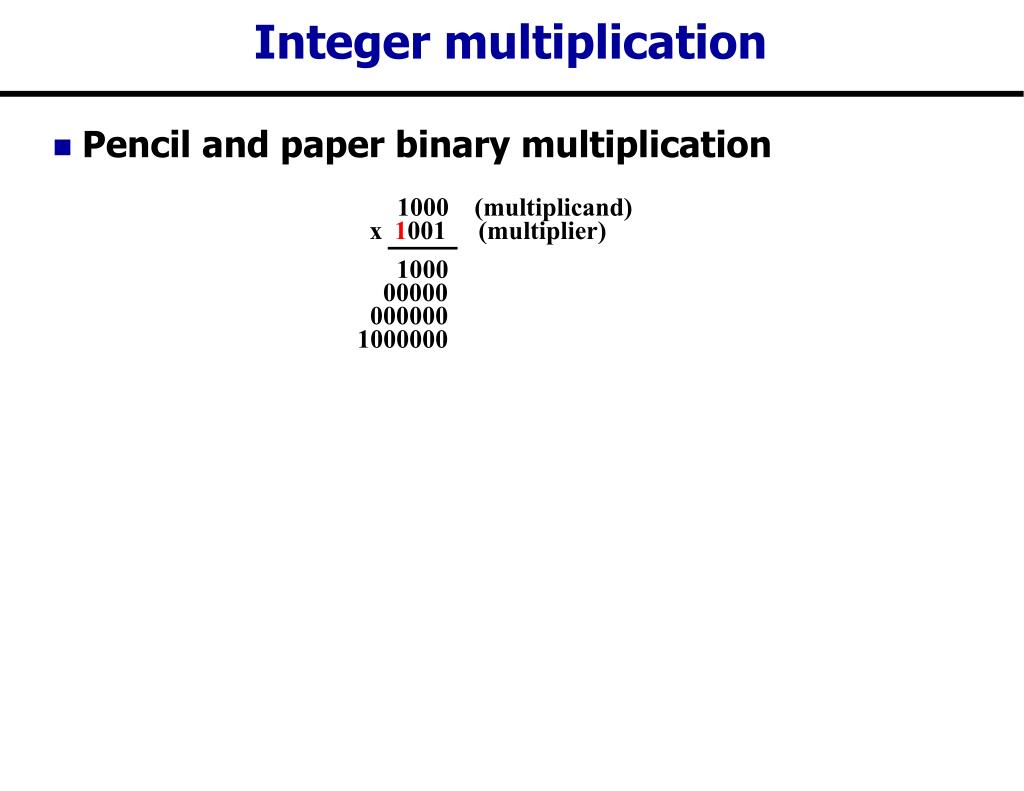 Integer multiplication

Pencil and paper binary multiplication

1000 (multiplicand)
x 1001 (multiplier)

1000
00000
000000
1000000